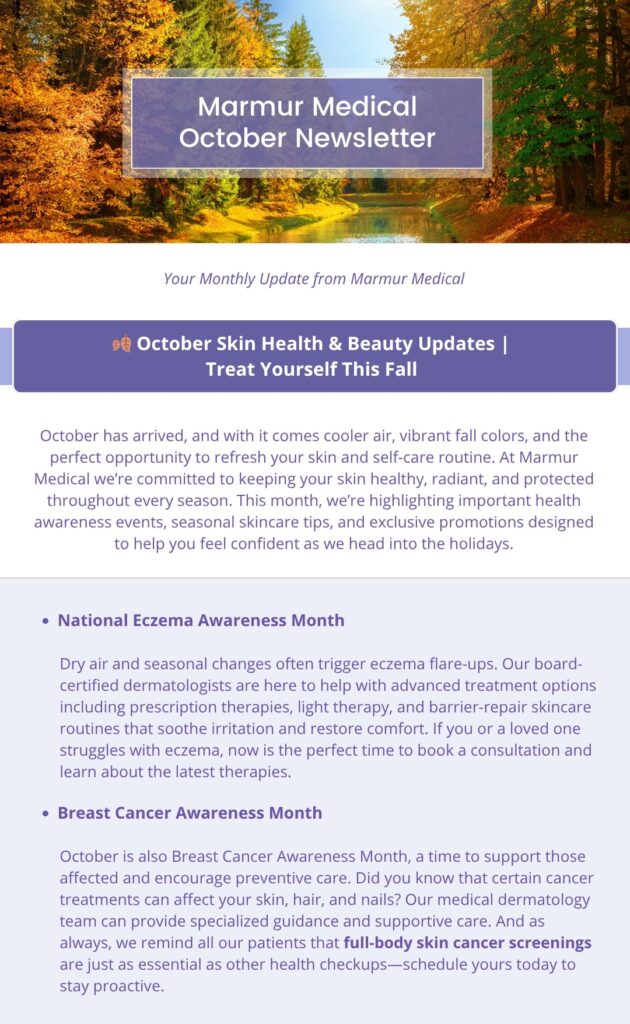 Marmur Medical October Newsletter

Your Monthly Update from Marmur Medical

🍂 October Skin Health & Beauty Updates | Treat Yourself This Fall

October has arrived, and with it comes cooler air, vibrant fall colors, and the perfect opportunity to refresh your skin and self-care routine. At Marmur Medical we're committed to keeping your skin healthy, radiant, and protected throughout every season. This month, we're highlighting important health awareness events, seasonal skincare tips, and exclusive promotions designed to help you feel confident as we head into the holidays.

• National Eczema Awareness Month

Dry air and seasonal changes often trigger eczema flare-ups. Our board-certified dermatologists are here to help with advanced treatment options including prescription therapies, light therapy, and barrier-repair skincare routines that soothe irritation and restore comfort. If you or a loved one struggles with eczema, now is the perfect time to book a consultation and learn about the latest therapies.

• Breast Cancer Awareness Month

October is also Breast Cancer Awareness Month, a time to support those affected and encourage preventive care. Did you know that certain cancer treatments can affect your skin, hair, and nails? Our medical dermatology team can provide specialized guidance and supportive care. And as always, we remind all our patients that full-body skin cancer screenings are just as essential as other health checkups—schedule yours today to stay proactive.